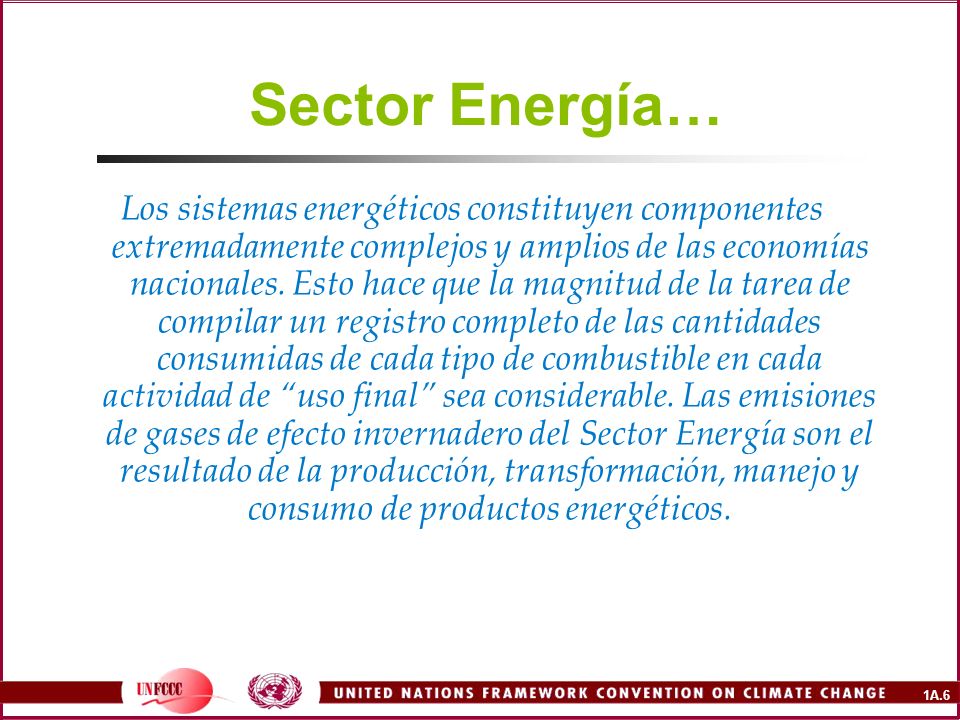 Sector Energía…

Los sistemas energéticos constituyen componentes extremadamente complejos y amplios de las economías nacionales. Esto hace que la magnitud de la tarea de compilar un registro completo de las cantidades consumidas de cada tipo de combustible en cada actividad de “uso final” sea considerable. Las emisiones de gases de efecto invernadero del Sector Energía son el resultado de la producción, transformación, manejo y consumo de productos energéticos.

UNFCCC

UNITED NATIONS FRAMEWORK CONVENTION ON CLIMATE CHANGE

1A.6